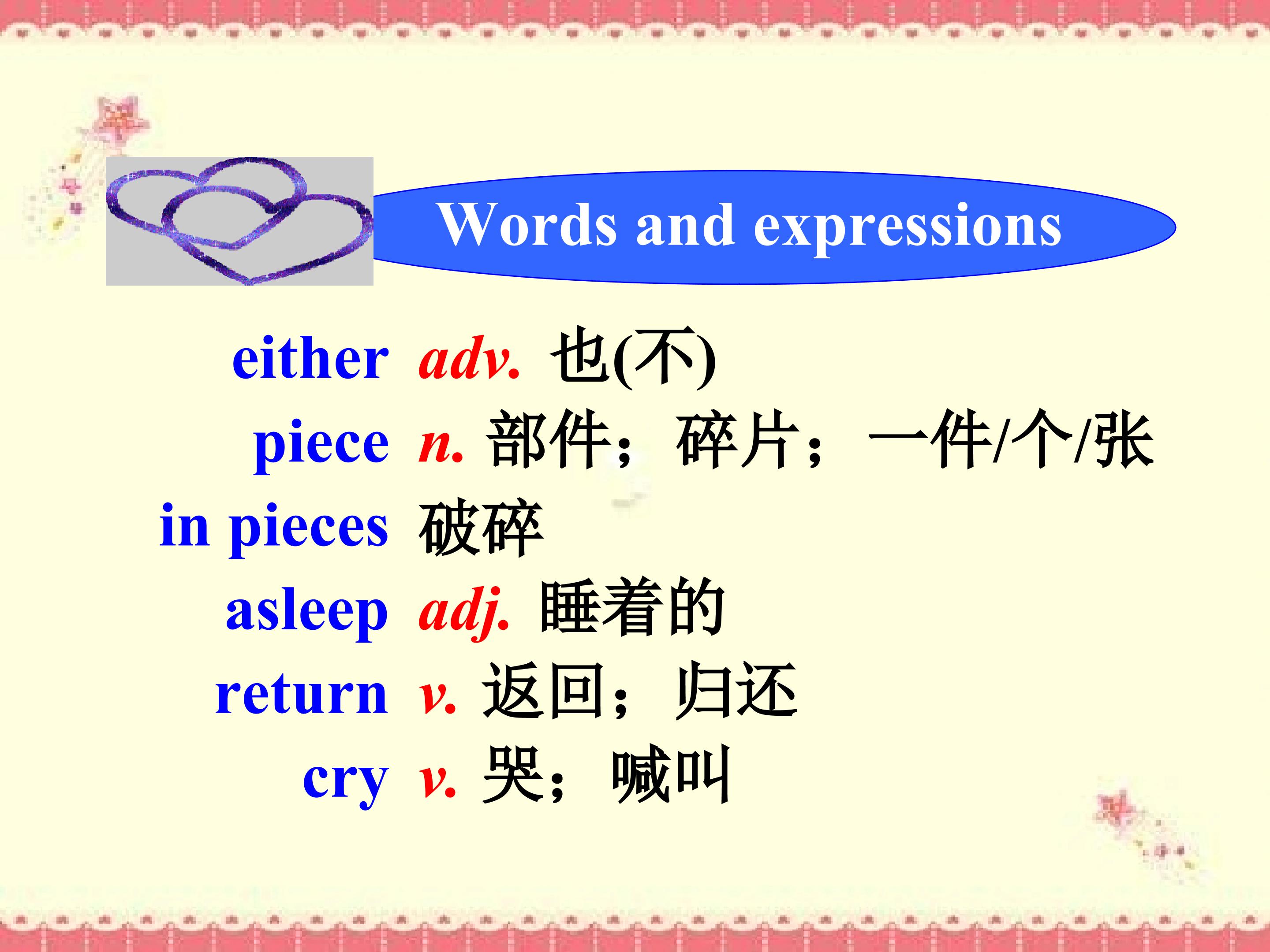 Words and expressions

either adv. 也(不)
piece n. 部件；碎片；一件/个/张
in pieces 破碎
asleep adj. 睡着的
return v. 返回；归还
cry v. 哭；喊叫